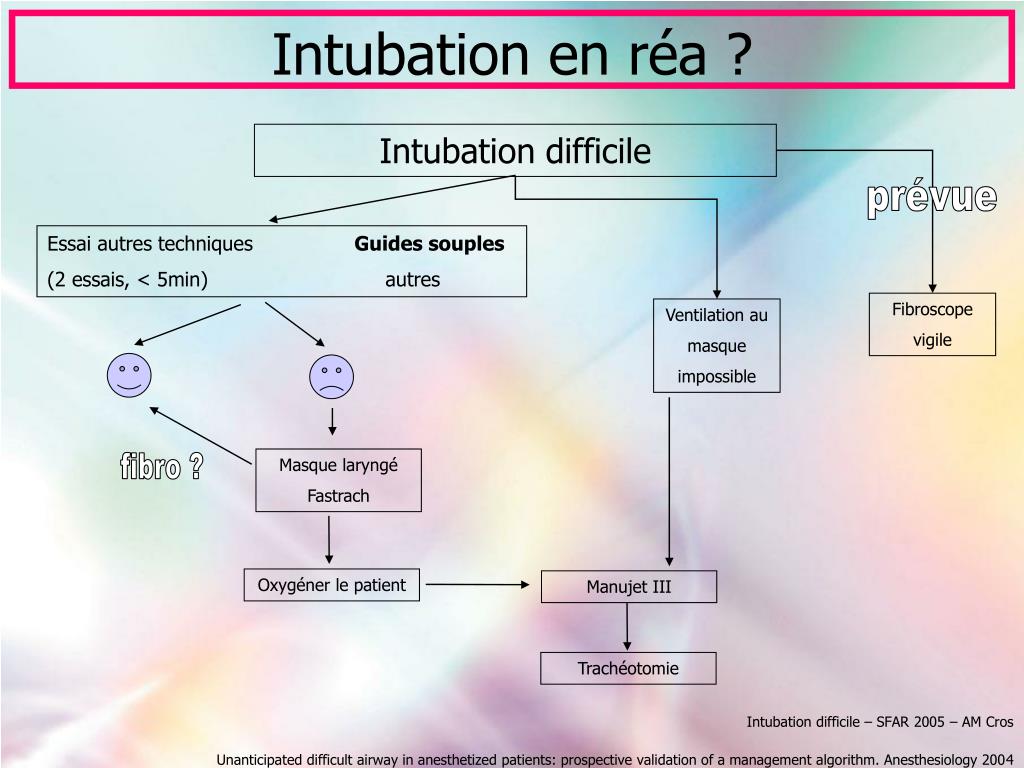 Intubation en réa ?

Intubation difficile

prévue

Essai autres techniques Guides souples
(2 essais, < 5min) autres

Ventilation au masque impossible

Fibroscope vigile

fibro ?

Masque laryngé Fastrach

Oxygéner le patient

Manujet III

Trachéotomie

Intubation difficile – SFAR 2005 – AM Cros

Unanticipated difficult airway in anesthetized patients: prospective validation of a management algorithm. Anesthesiology 2004